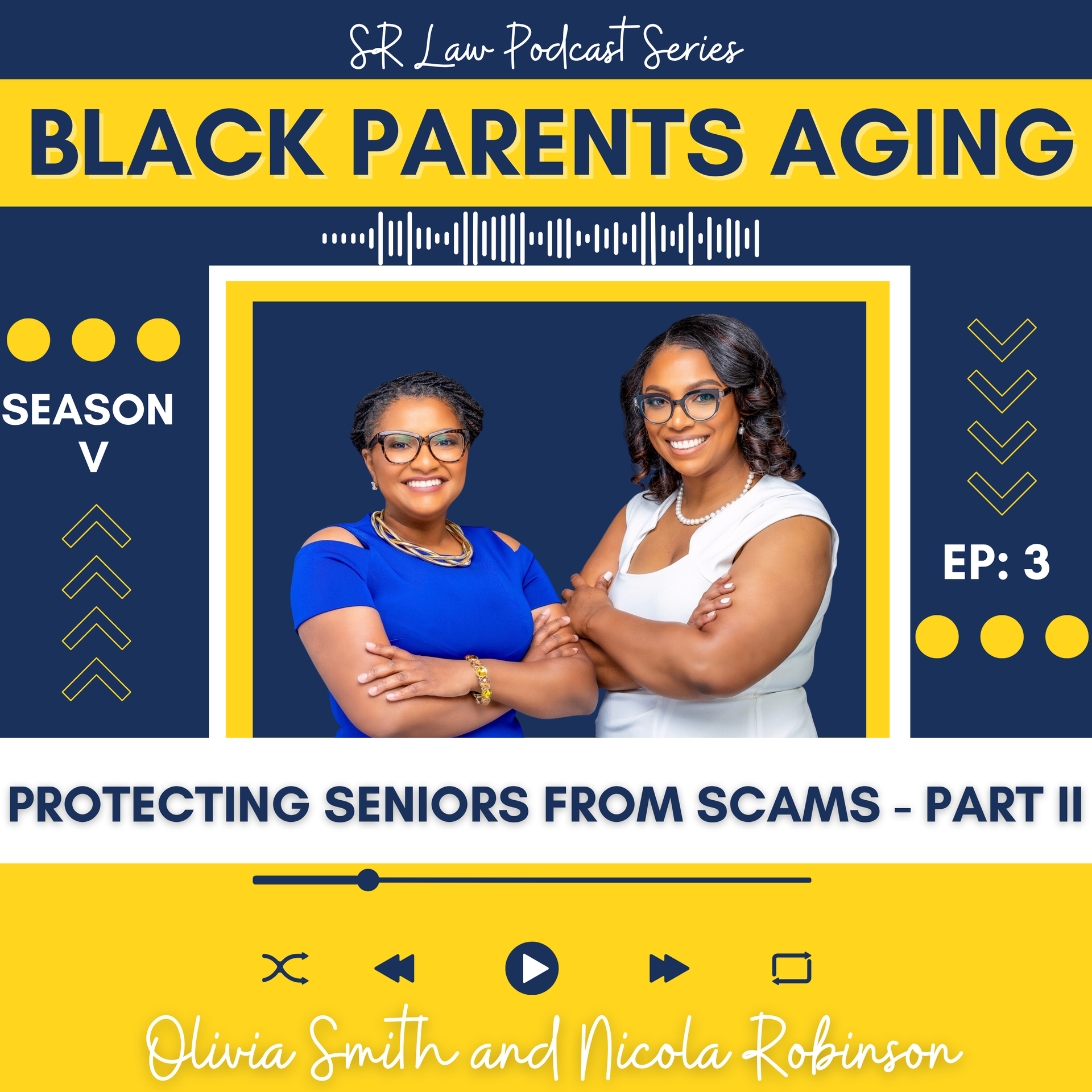 SR Law Podcast Series

BLACK PARENTS AGING

SEASON V

EP: 3

PROTECTING SENIORS FROM SCAMS - PART II

Olivia Smith and Nicola Robinson